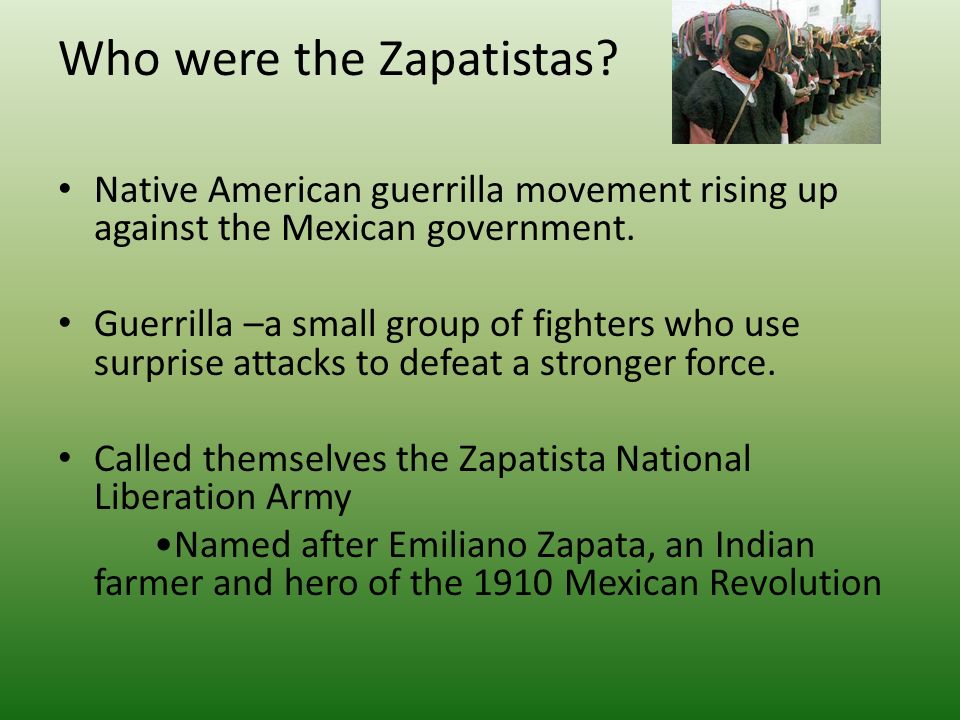 Who were the Zapatistas?

• Native American guerrilla movement rising up against the Mexican government.

• Guerrilla –a small group of fighters who use surprise attacks to defeat a stronger force.

• Called themselves the Zapatista National Liberation Army

•Named after Emiliano Zapata, an Indian farmer and hero of the 1910 Mexican Revolution